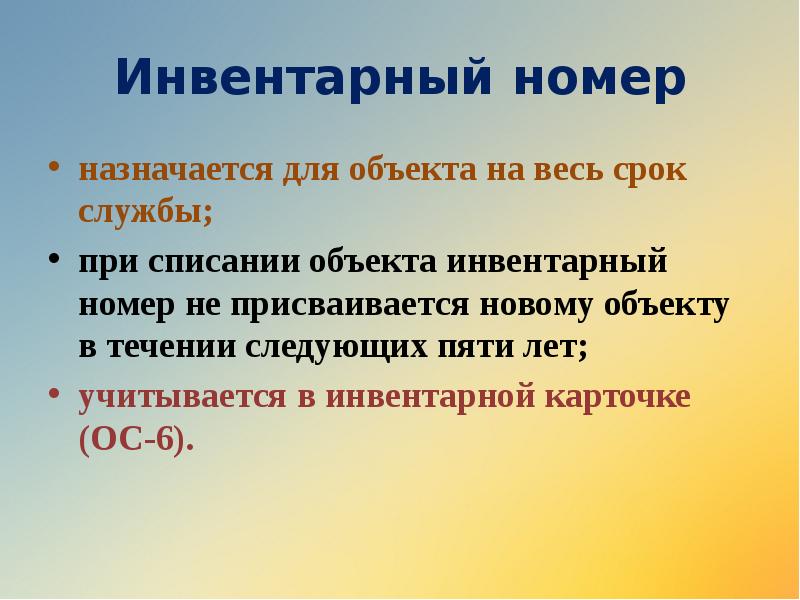 Инвентарный номер

• назначается для объекта на весь срок службы;

• при списании объекта инвентарный номер не присваивается новому объекту в течении следующих пяти лет;

• учитывается в инвентарной карточке (ОС-6).